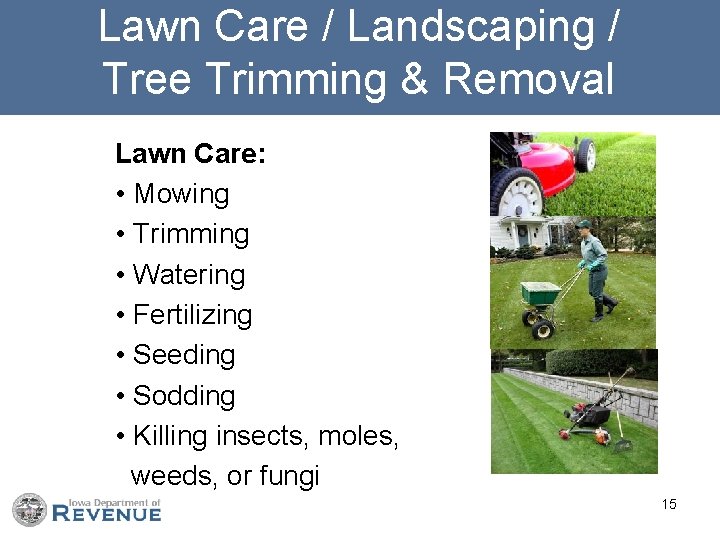 Lawn Care / Landscaping / Tree Trimming & Removal

Lawn Care:
• Mowing
• Trimming
• Watering
• Fertilizing
• Seeding
• Sodding
• Killing insects, moles, weeds, or fungi

Iowa Department of
REVENUE

15